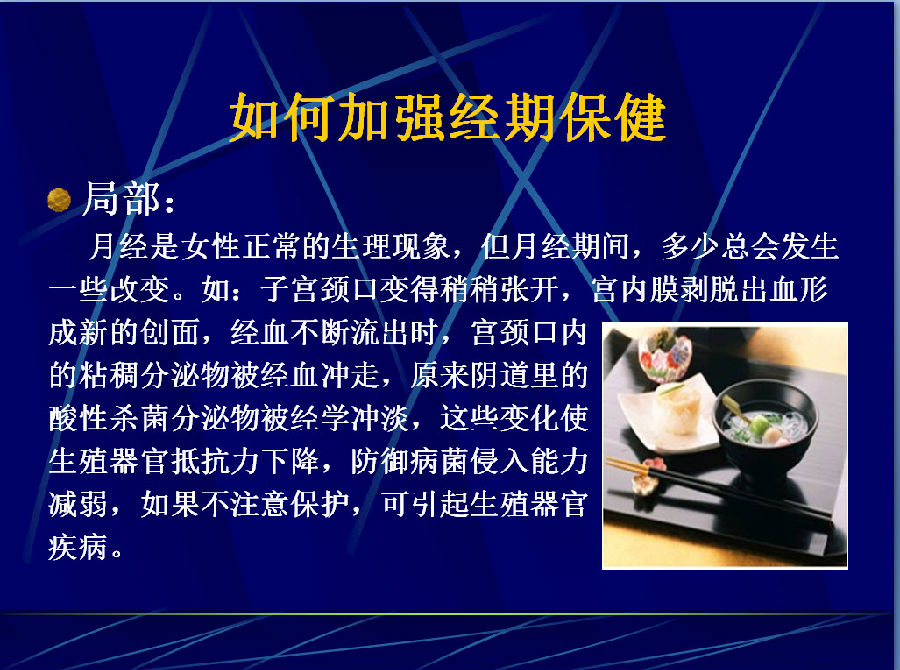 如何加强经期保健

局部：

月经是女性正常的生理现象，但月经期间，多少总会发生一些改变。如：子宫颈口变得稍稍张开，宫内膜剥脱出血形成新的创面，经血不断流出时，宫颈口内的粘稠分泌物被经血冲走，原来阴道里的酸性杀菌分泌物被经学冲淡，这些变化使生殖器官抵抗力下降，防御病菌侵入能力减弱，如果不注意保护，可引起生殖器官疾病。